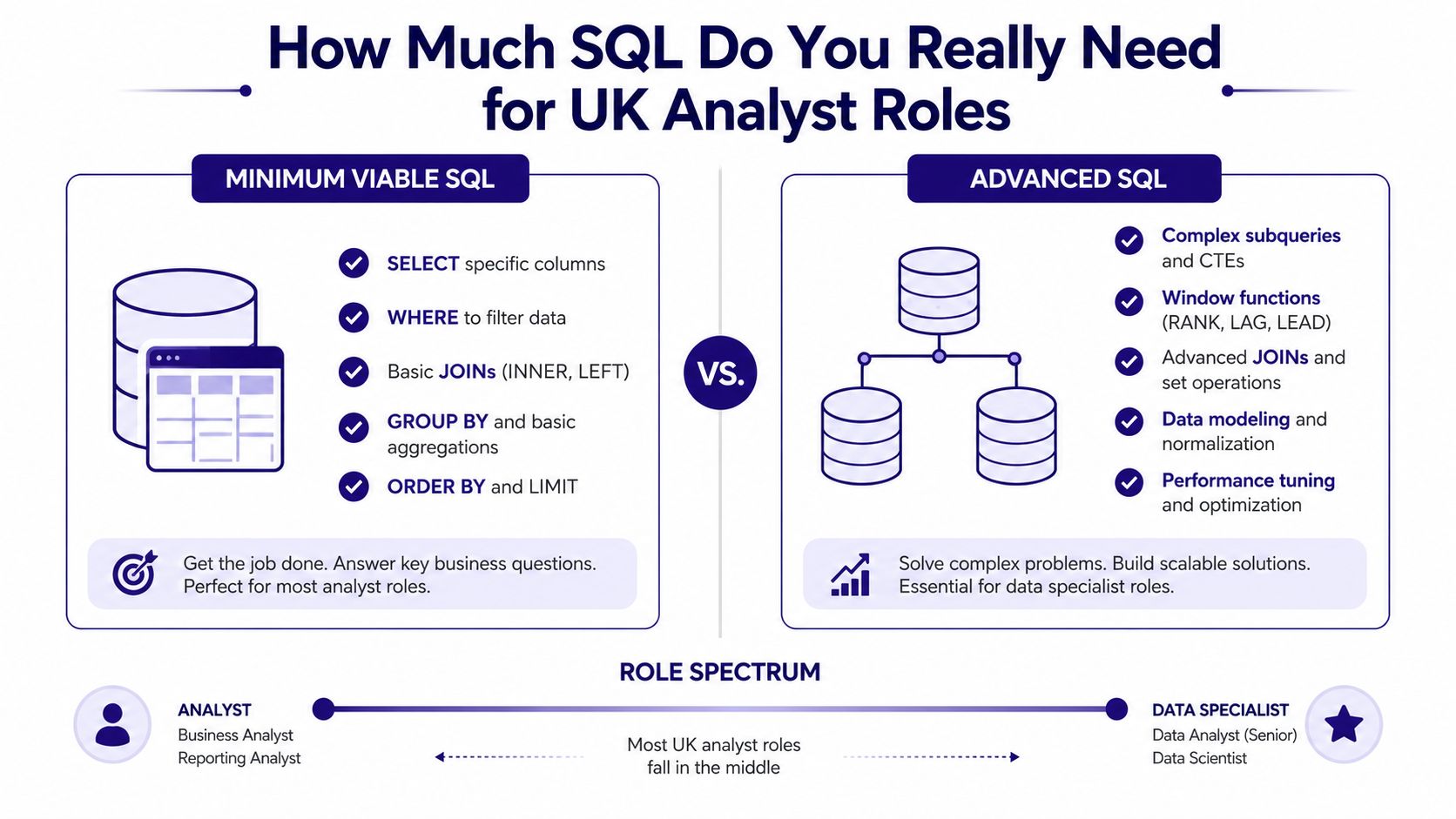 How Much SQL Do You Really Need for UK Analyst Roles

MINIMUM VIABLE SQL

SELECT specific columns

WHERE to filter data

Basic JOINs (INNER, LEFT)

GROUP BY and basic aggregations

ORDER BY and LIMIT

Get the job done. Answer key business questions. Perfect for most analyst roles.

VS.

ADVANCED SQL

Complex subqueries and CTEs

Window functions (RANK, LAG, LEAD)

Advanced JOINs and set operations

Data modeling and normalization

Performance tuning and optimization

Solve complex problems. Build scalable solutions. Essential for data specialist roles.

ROLE SPECTRUM

ANALYST
Business Analyst
Reporting Analyst

Most UK analyst roles fall in the middle

DATA SPECIALIST
Data Analyst (Senior)
Data Scientist